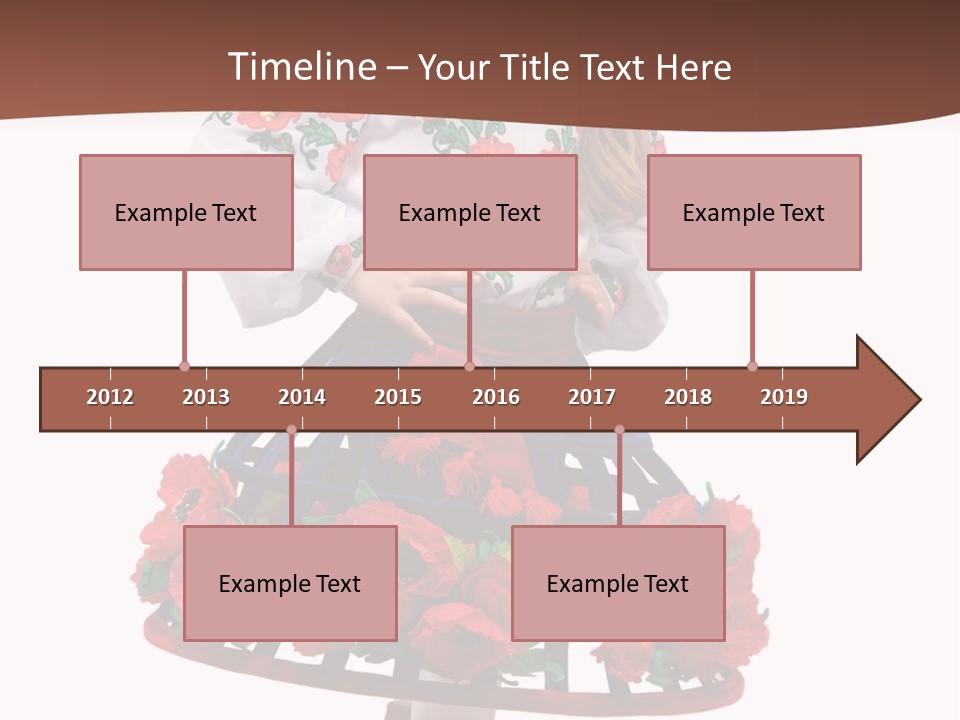 Timeline – Your Title Text Here

Example Text

Example Text

Example Text

2012
2013
2014
2015
2016
2017
2018
2019

Example Text

Example Text